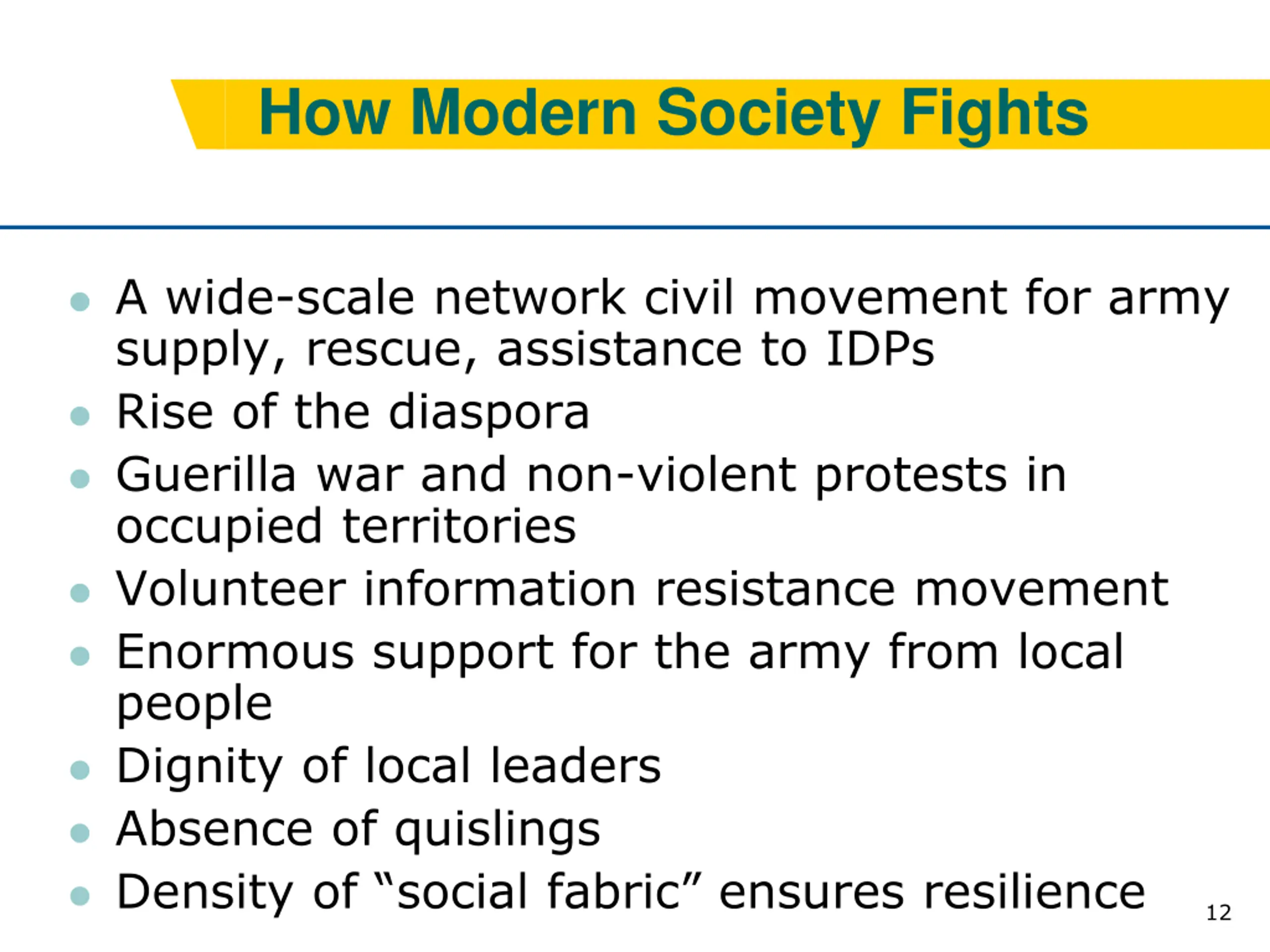 How Modern Society Fights

- A wide-scale network civil movement for army supply, rescue, assistance to IDPs
- Rise of the diaspora
- Guerilla war and non-violent protests in occupied territories
- Volunteer information resistance movement
- Enormous support for the army from local people
- Dignity of local leaders
- Absence of quislings
- Density of “social fabric” ensures resilience

12